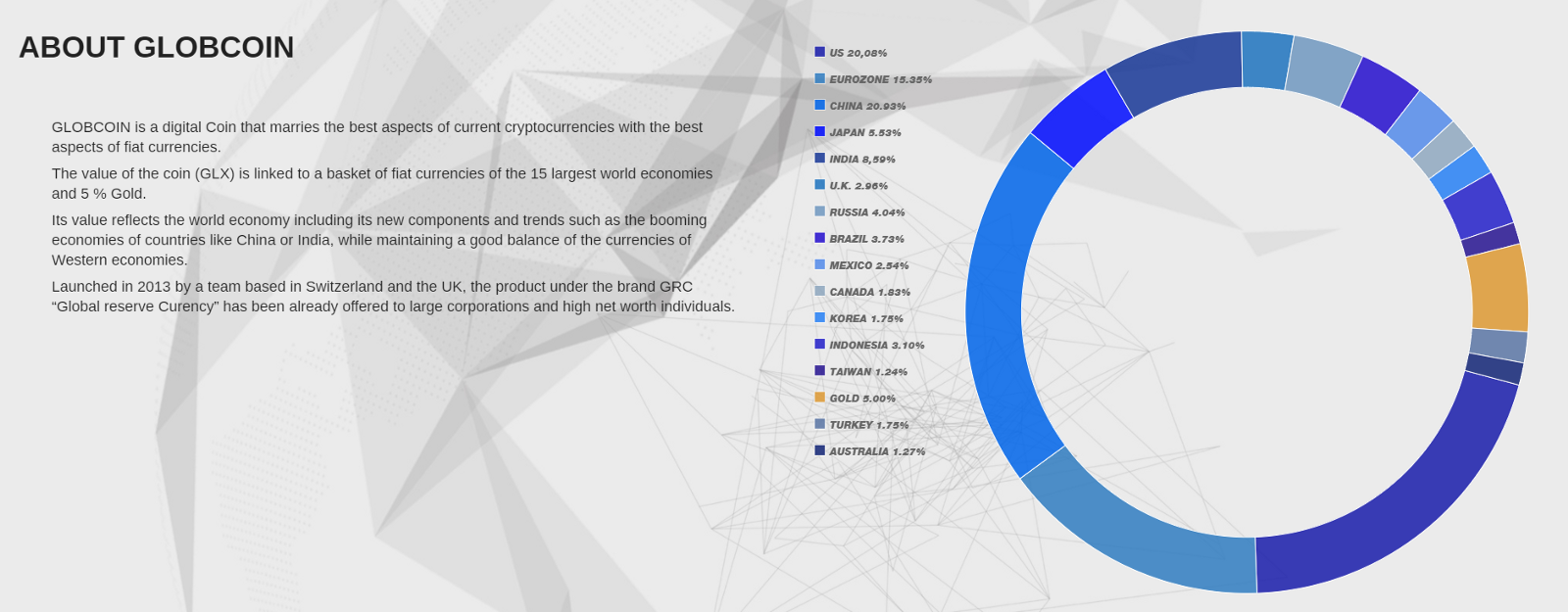 ABOUT GLOBCOIN

GLOBCOIN is a digital Coin that marries the best aspects of current cryptocurrencies with the best aspects of fiat currencies.

The value of the coin (GLX) is linked to a basket of fiat currencies of the 15 largest world economies and 5 % Gold.

Its value reflects the world economy including its new components and trends such as the booming economies of countries like China or India, while maintaining a good balance of the currencies of Western economies.

Launched in 2013 by a team based in Switzerland and the UK, the product under the brand GRC "Global reserve Curency" has been already offered to large corporations and high net worth individuals.

US 20,08%
EUROZONE 15.35%
CHINA 20.93%
JAPAN 5.53%
INDIA 8,59%
U.K. 2.96%
RUSSIA 4.04%
BRAZIL 3.73%
MEXICO 2.54%
CANADA 1.83%
KOREA 1.75%
INDONESIA 3.10%
TAIWAN 1.24%
GOLD 5.00%
TURKEY 1.75%
AUSTRALIA 1.27%